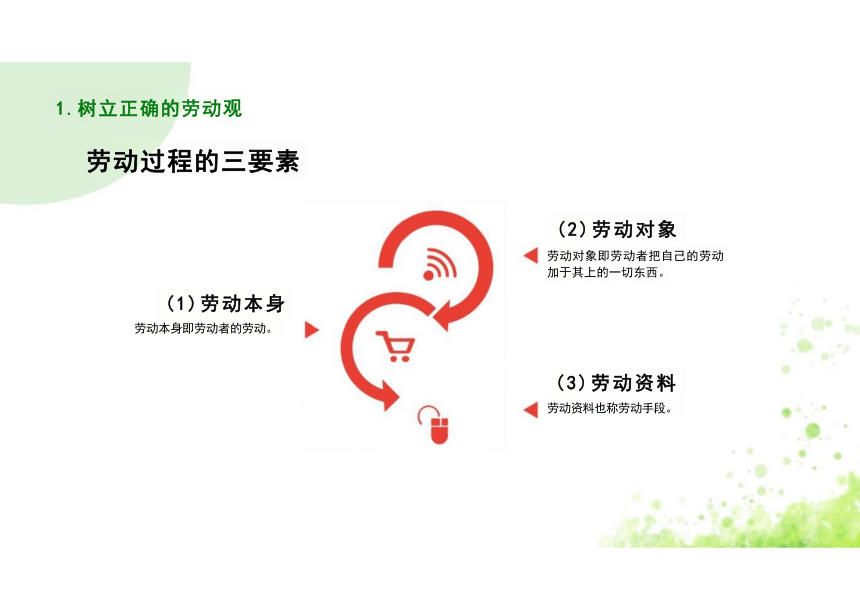 1. 树立正确的劳动观

劳动过程的三要素

（1）劳动本身
劳动本身即劳动者的劳动。

（2）劳动对象
劳动对象即劳动者把自己的劳动加于其上的一切东西。

（3）劳动资料
劳动资料也称劳动手段。